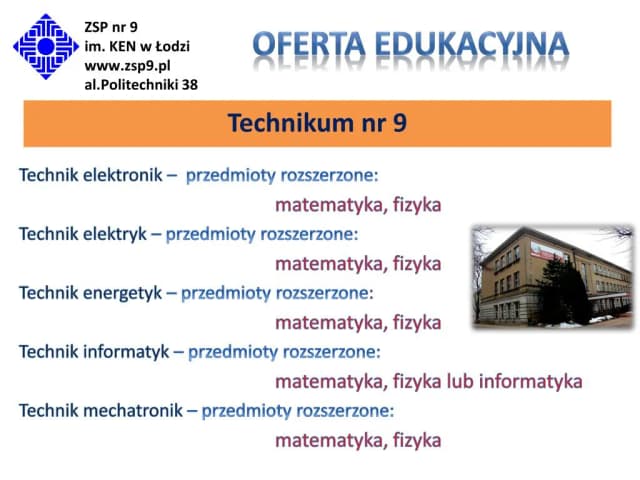 ZSP nr 9
im. KEN w Łodzi
www.zsp9.pl
al.Politechniki 38

OFERTA EDUKACYJNA

Technikum nr 9

Technik elektronik – przedmioty rozszerzone:
matematyka, fizyka
Technik elektryk – przedmioty rozszerzone:
matematyka, fizyka
Technik energetyk – przedmioty rozszerzone:
matematyka, fizyka
Technik informatyk – przedmioty rozszerzone:
matematyka, fizyka lub informatyka
Technik mechatronik – przedmioty rozszerzone:
matematyka, fizyka